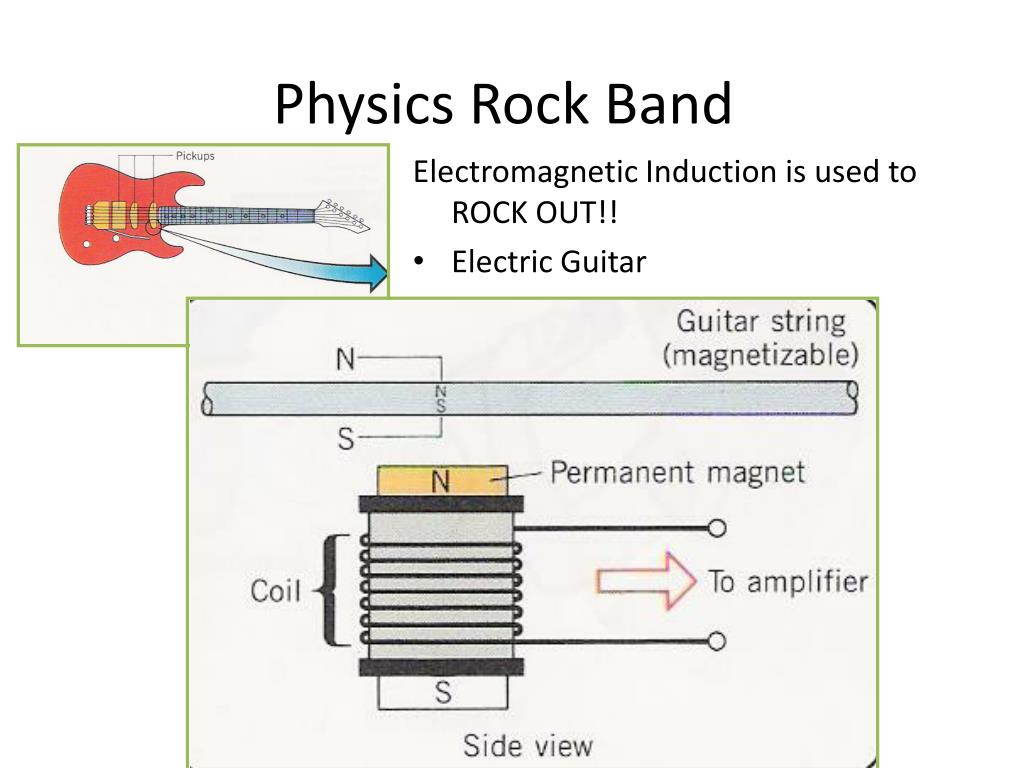 Physics Rock Band

Pickups

Electromagnetic Induction is used to ROCK OUT!!

• Electric Guitar

Guitar string (magnetizable)

N

N

S

S

N

Permanent magnet

Coil

To amplifier

S

Side view